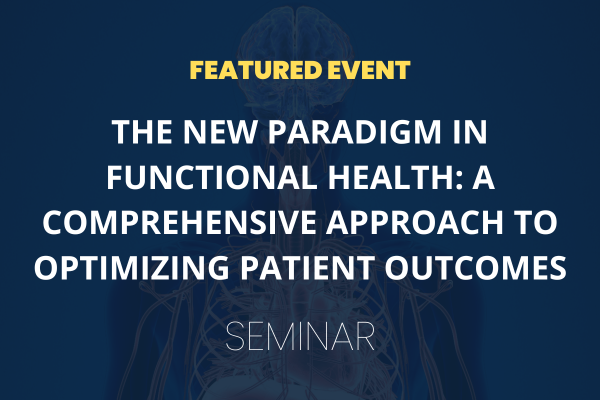 FEATURED EVENT

THE NEW PARADIGM IN FUNCTIONAL HEALTH: A COMPREHENSIVE APPROACH TO OPTIMIZING PATIENT OUTCOMES

SEMINAR